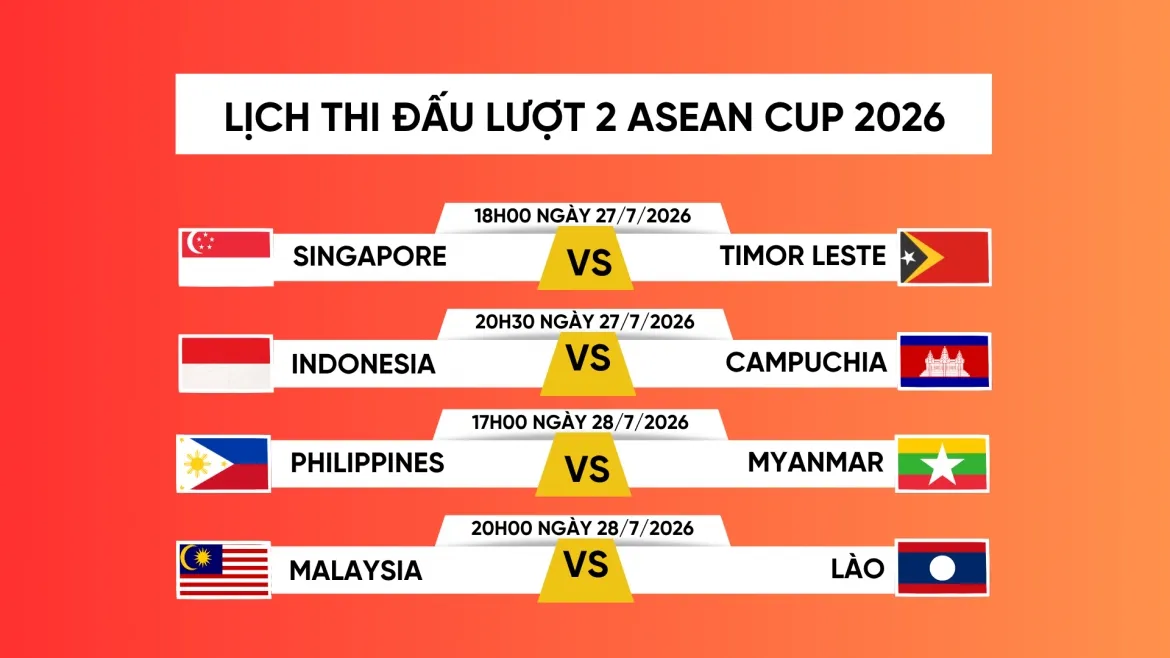 LỊCH THI ĐẤU LƯỢT 2 ASEAN CUP 2026

18H00 NGÀY 27/7/2026
SINGAPORE VS TIMOR LESTE

20H30 NGÀY 27/7/2026
INDONESIA VS CAMPUCHIA

17H00 NGÀY 28/7/2026
PHILIPPINES VS MYANMAR

20H00 NGÀY 28/7/2026
MALAYSIA VS LÀO